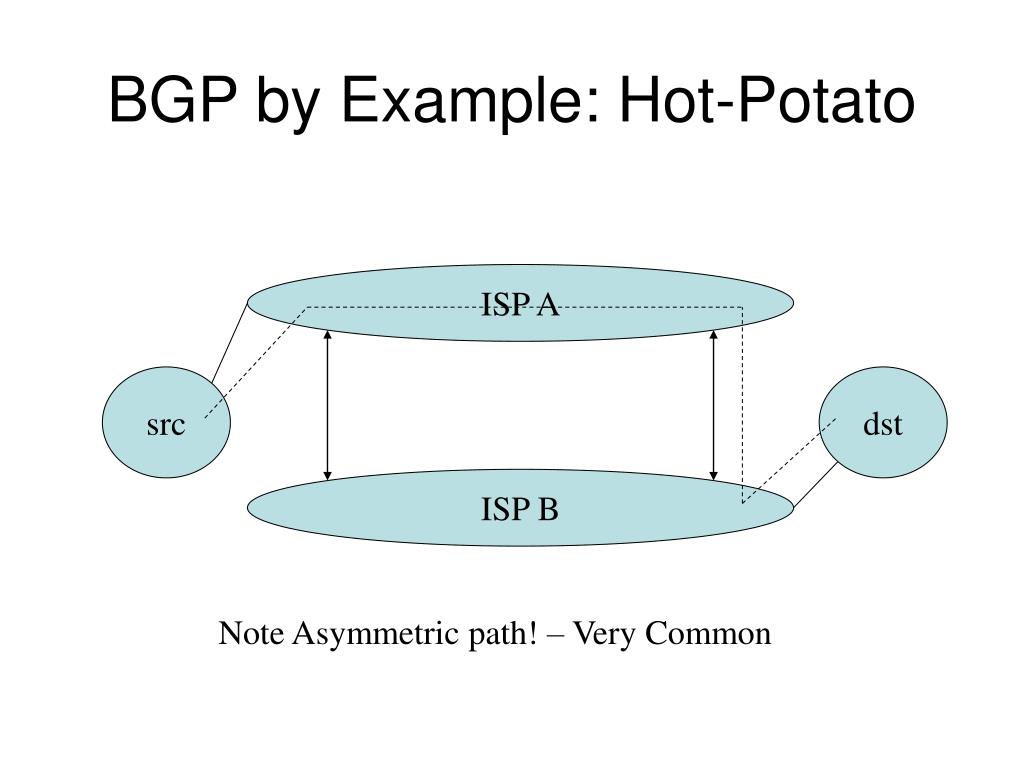 BGP by Example: Hot-Potato

ISP A

src

dst

ISP B

Note Asymmetric path! – Very Common